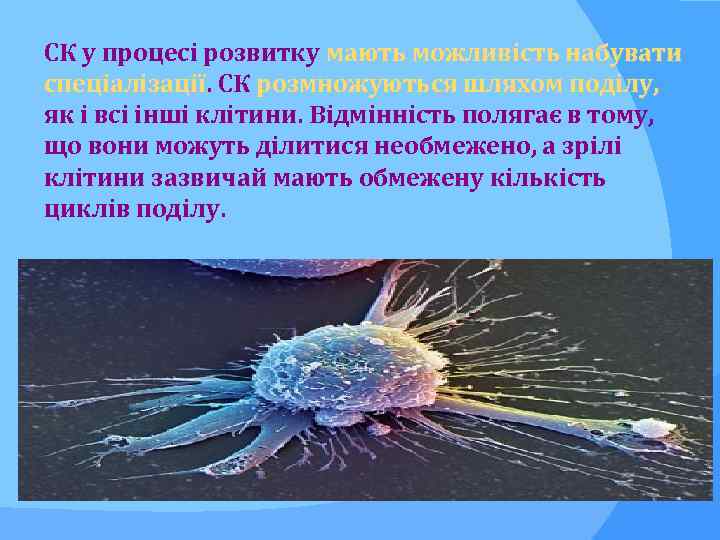 СК у процесі розвитку мають можливість набувати спеціалізації. СК розмножуються шляхом поділу, як і всі інші клітини. Відмінність полягає в тому, що вони можуть ділитися необмежено, а зрілі клітини зазвичай мають обмежену кількість циклів поділу.